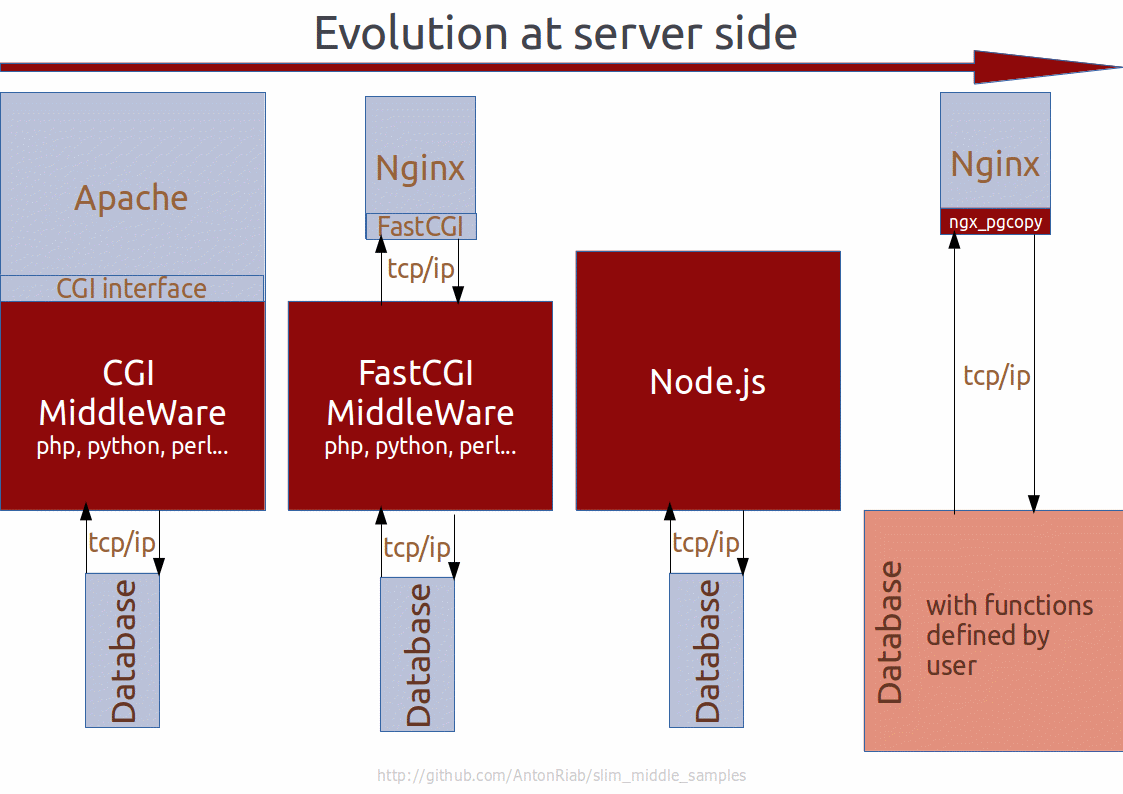 Evolution at server side

Apache

CGI interface

CGI
MiddleWare
php, python, perl...

tcp/ip

Database

Nginx

FastCGI

tcp/ip

FastCGI
MiddleWare
php, python, perl...

tcp/ip

Database

Node.js

tcp/ip

Database

Nginx

ngx_pgcopy

tcp/ip

Database

with functions defined by user

http://github.com/AntonRiab/slim_middle_samples